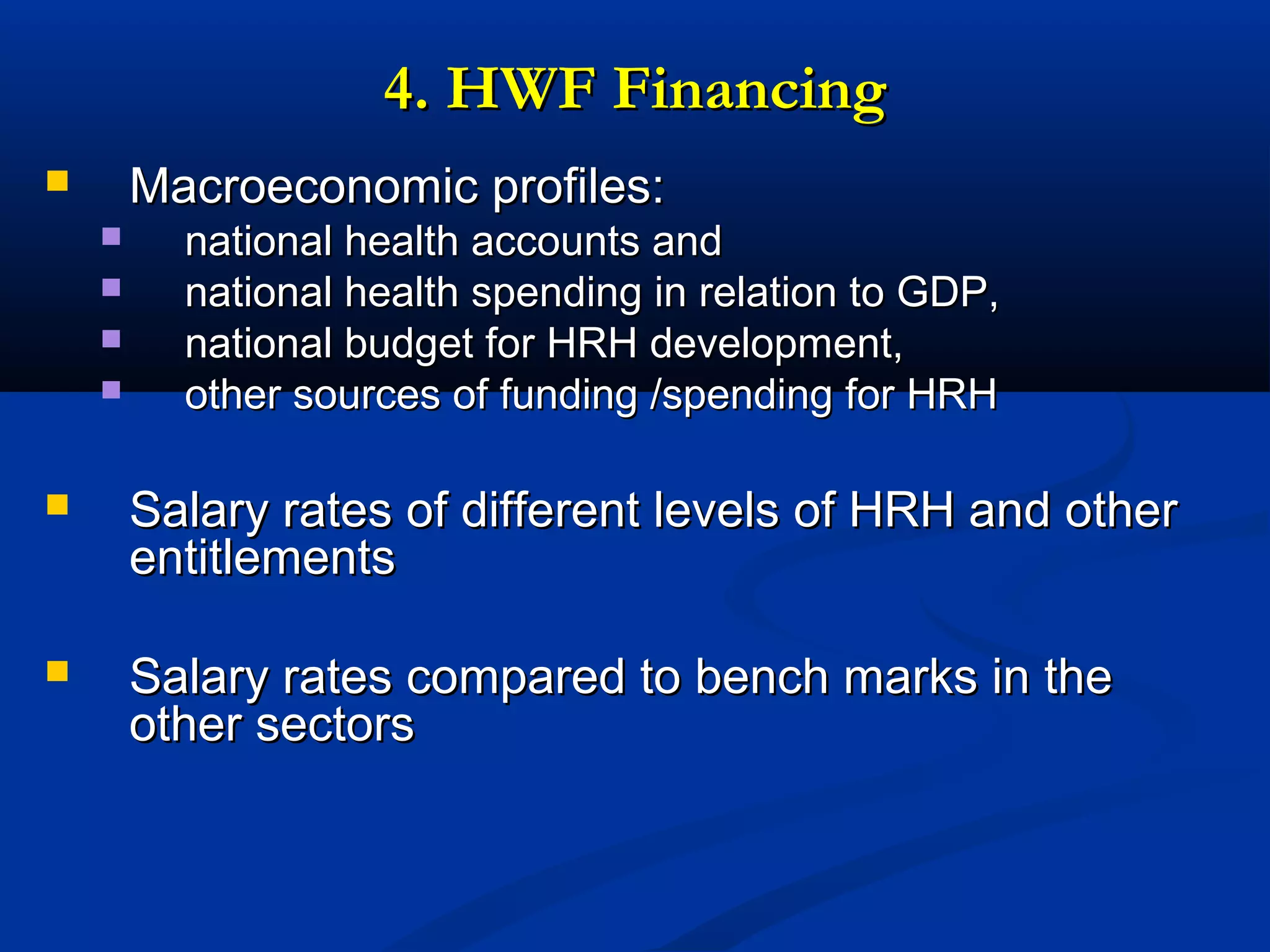 4. HWF Financing

Macroeconomic profiles:
national health accounts and
national health spending in relation to GDP,
national budget for HRH development,
other sources of funding /spending for HRH

Salary rates of different levels of HRH and other entitlements

Salary rates compared to bench marks in the other sectors